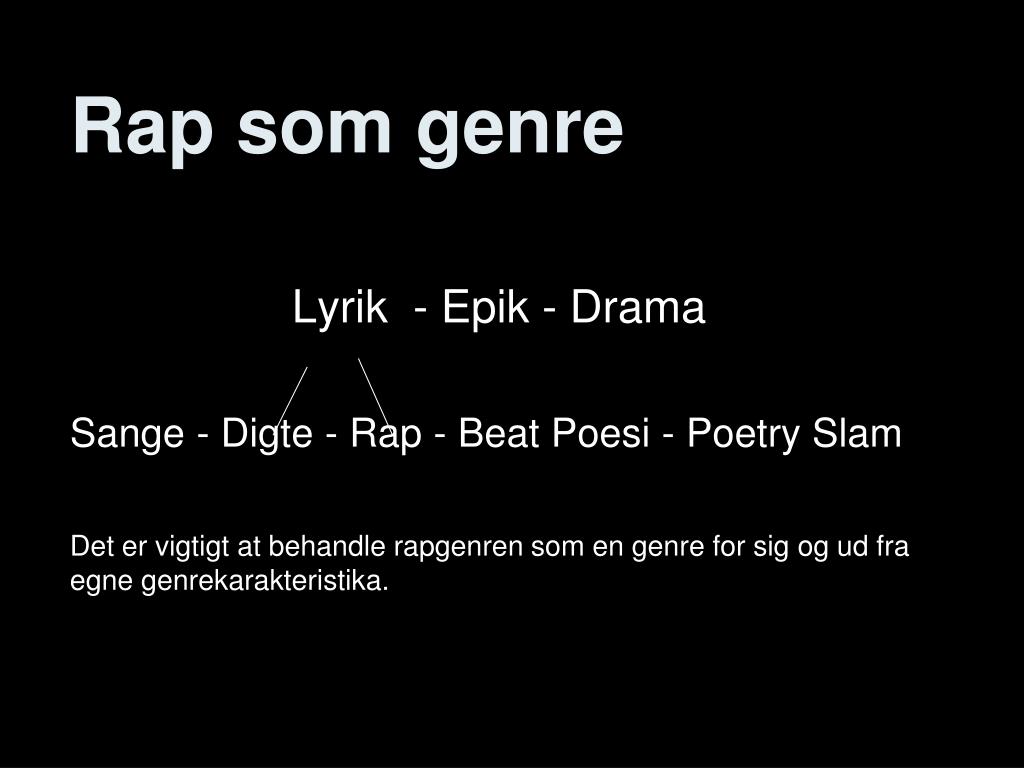 Rap som genre

Lyrik - Epik - Drama

Sange - Digte - Rap - Beat Poesi - Poetry Slam

Det er vigtigt at behandle rapgenren som en genre for sig og ud fra egne genrekarakteristika.